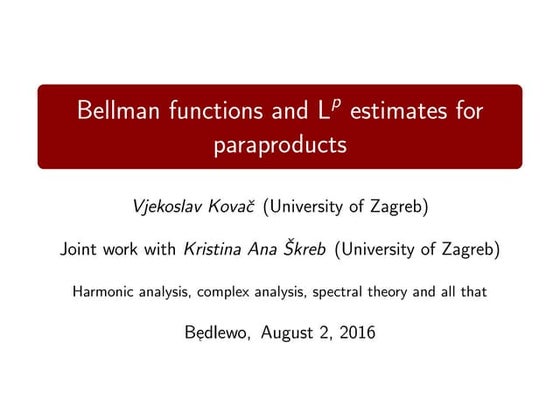 Bellman functions and $L^p$ estimates for paraproducts

Vjekoslav Kovač (University of Zagreb)

Joint work with Kristina Ana Škreb (University of Zagreb)

Harmonic analysis, complex analysis, spectral theory and all that

Będlewo, August 2, 2016